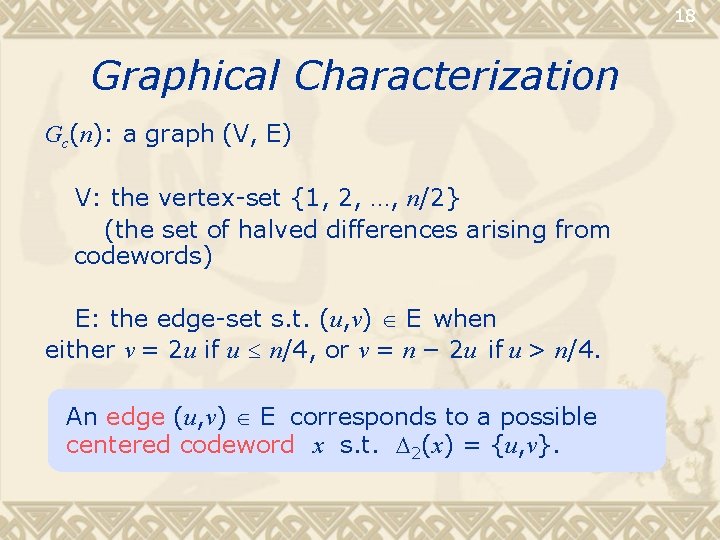 18

Graphical Characterization

$G_c(n)$: a graph (V, E)

V: the vertex-set $\{1, 2, \ldots, n/2\}$
(the set of halved differences arising from codewords)

E: the edge-set s.t. $(u,v) \in$ E when either $v = 2u$ if $u \leq n/4$, or $v = n - 2u$ if $u > n/4$.

An edge $(u,v) \in$ E corresponds to a possible centered codeword $x$ s.t. $\Delta_2(x) = \{u,v\}$.